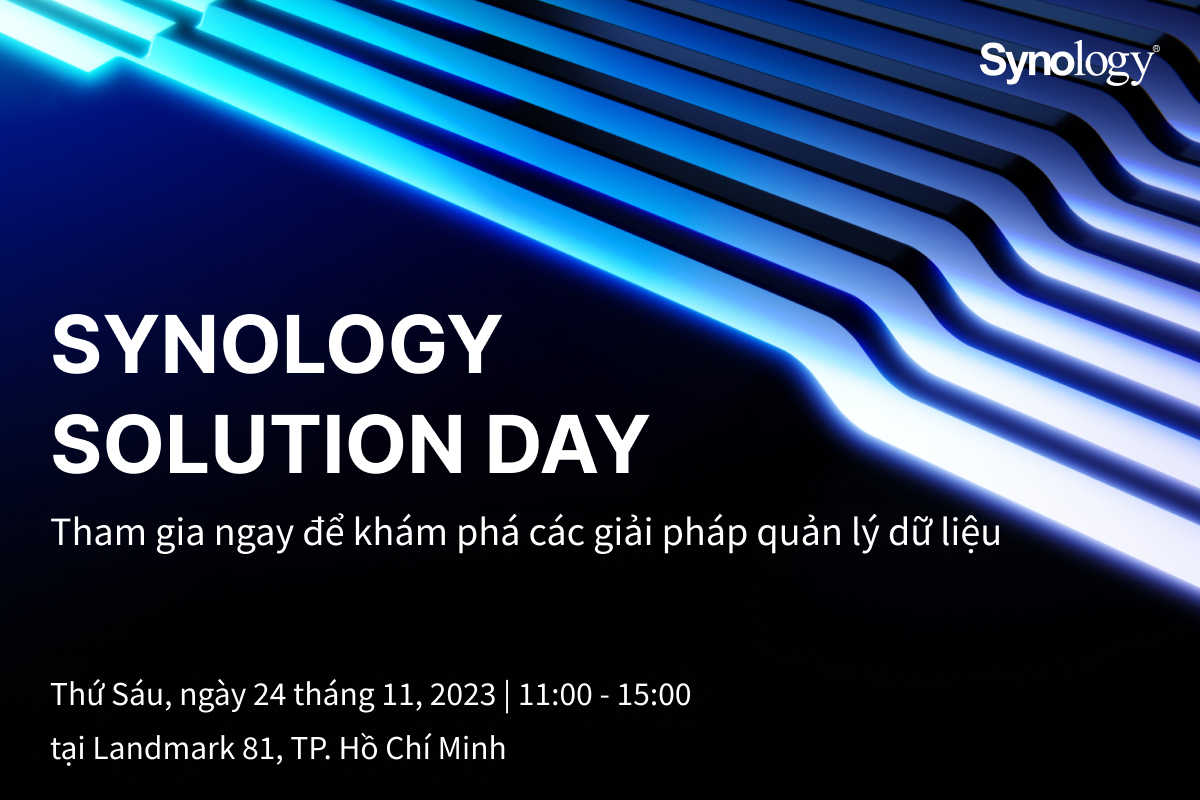 Synology®

SYNOLOGY SOLUTION DAY

Tham gia ngay để khám phá các giải pháp quản lý dữ liệu

Thứ Sáu, ngày 24 tháng 11, 2023 | 11:00 - 15:00
tại Landmark 81, TP. Hồ Chí Minh